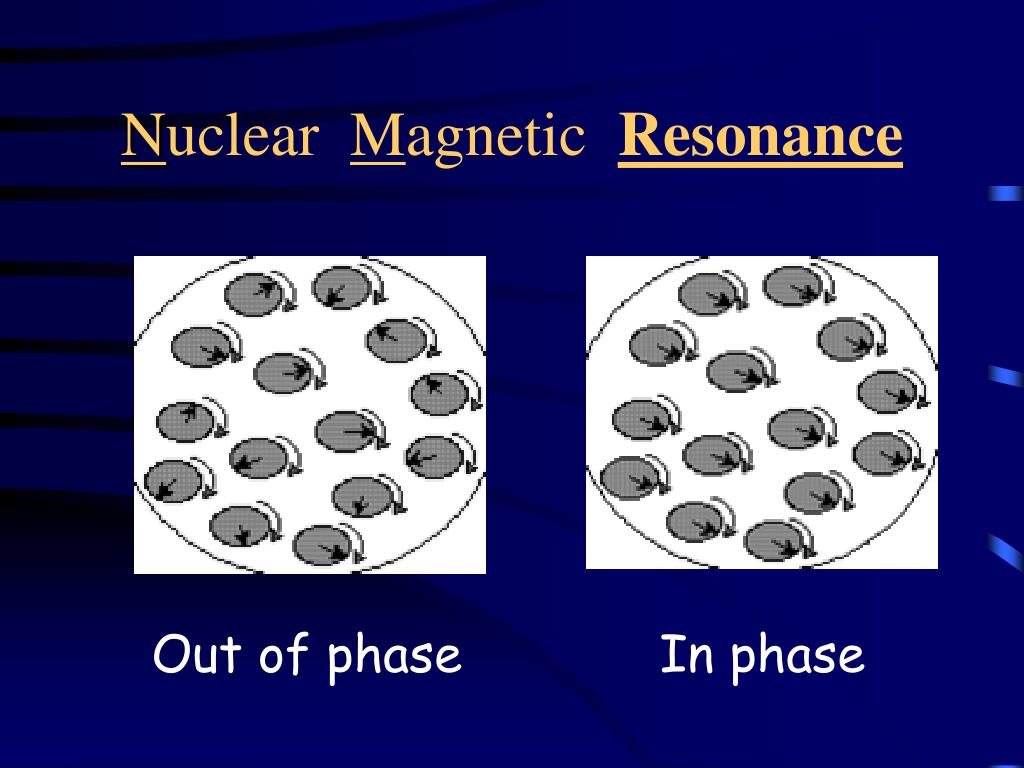 Nuclear Magnetic Resonance

Out of phase

In phase